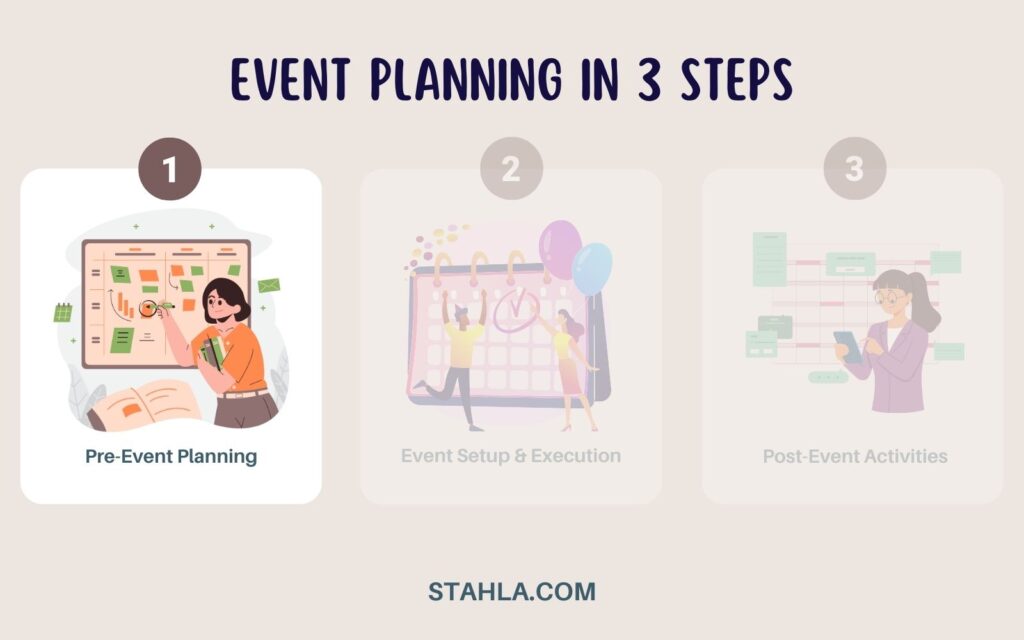 EVENT PLANNING IN 3 STEPS

1

Pre-Event Planning

2

Event Setup & Execution

3

Post-Event Activities

STAHLA.COM